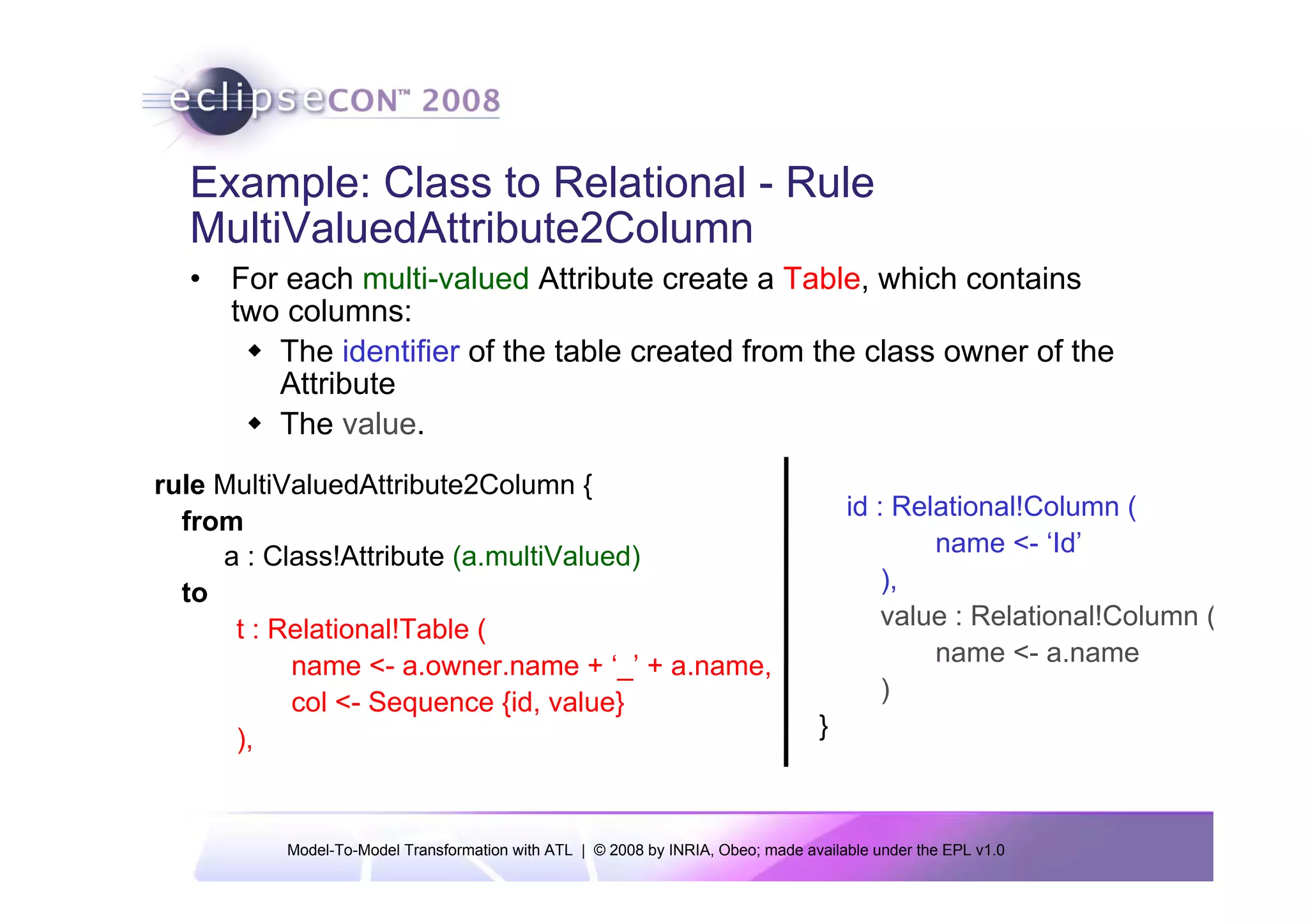 eclipseCON™ 2008

Example: Class to Relational - Rule MultiValuedAttribute2Column

• For each multi-valued Attribute create a Table, which contains two columns:
 ◆ The identifier of the table created from the class owner of the Attribute
 ◆ The value.

rule MultiValuedAttribute2Column {
 from
  a : Class!Attribute (a.multiValued)
 to
  t : Relational!Table (
   name <- a.owner.name + '_' + a.name,
   col <- Sequence {id, value}
  ),

  id : Relational!Column (
   name <- 'Id'
  ),
  value : Relational!Column (
   name <- a.name
  )
}

Model-To-Model Transformation with ATL | © 2008 by INRIA, Obeo; made available under the EPL v1.0